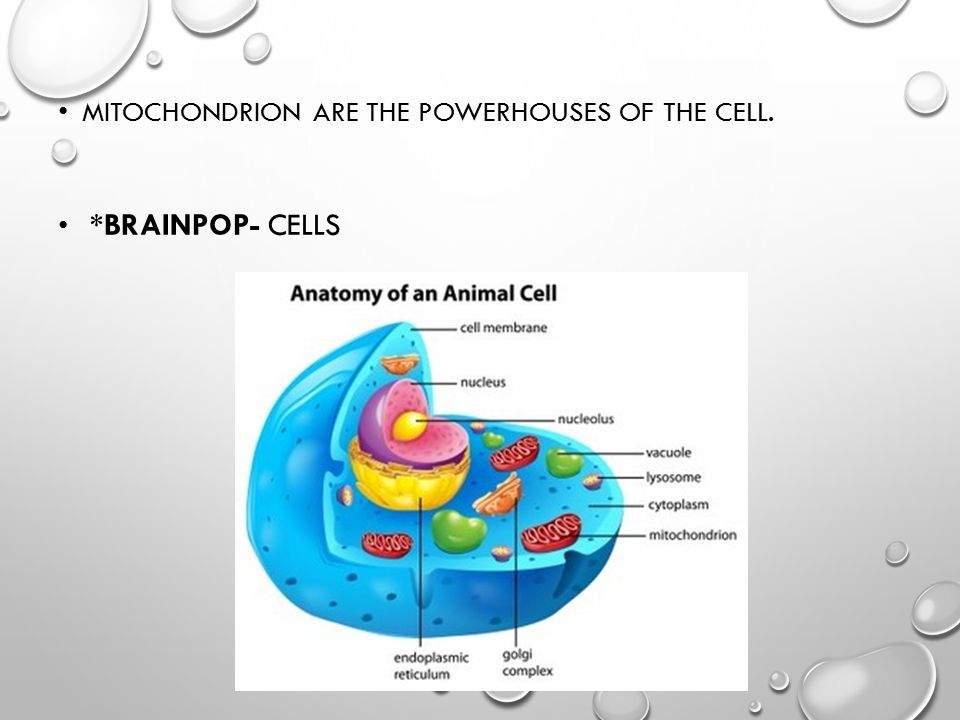 • MITOCHONDRION ARE THE POWERHOUSES OF THE CELL.

• *BRAINPOP- CELLS

Anatomy of an Animal Cell

cell membrane

nucleus

nucleolus

vacuole

lysosome

cytoplasm

mitochondrion

endoplasmic reticulum

golgi complex